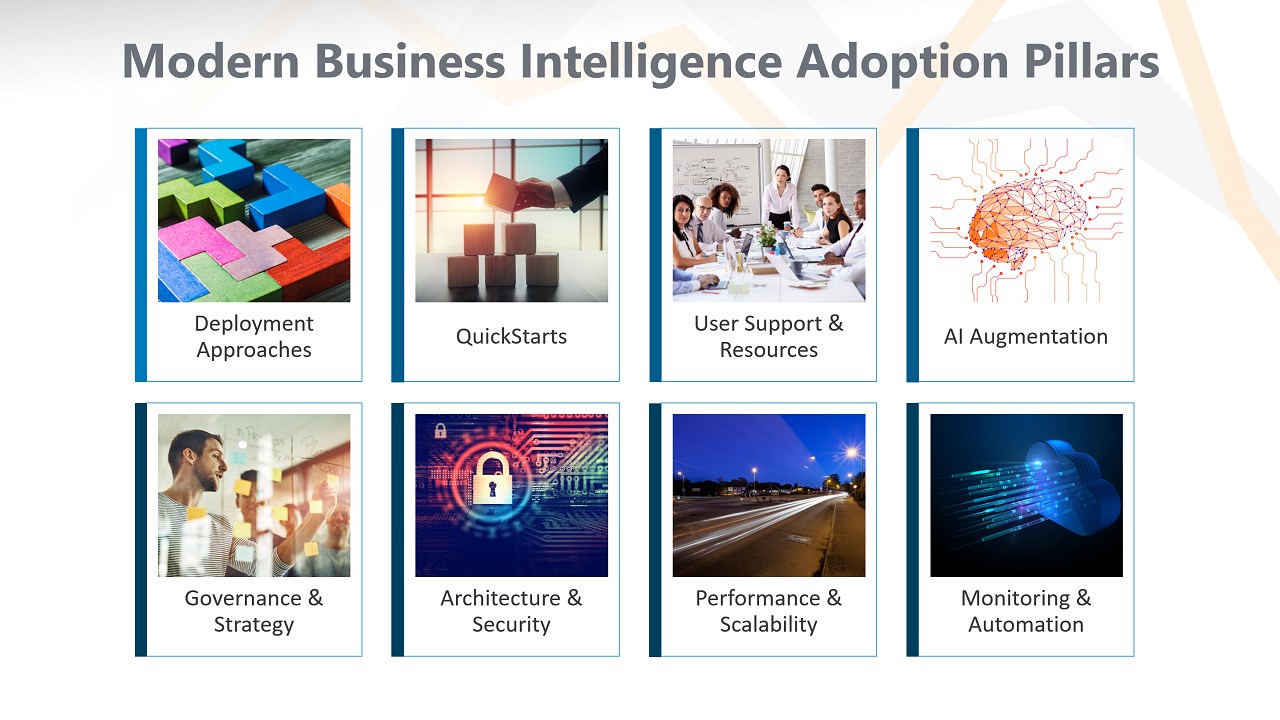 Modern Business Intelligence Adoption Pillars

Deployment Approaches

QuickStarts

User Support & Resources

AI Augmentation

Governance & Strategy

Architecture & Security

Performance & Scalability

Monitoring & Automation